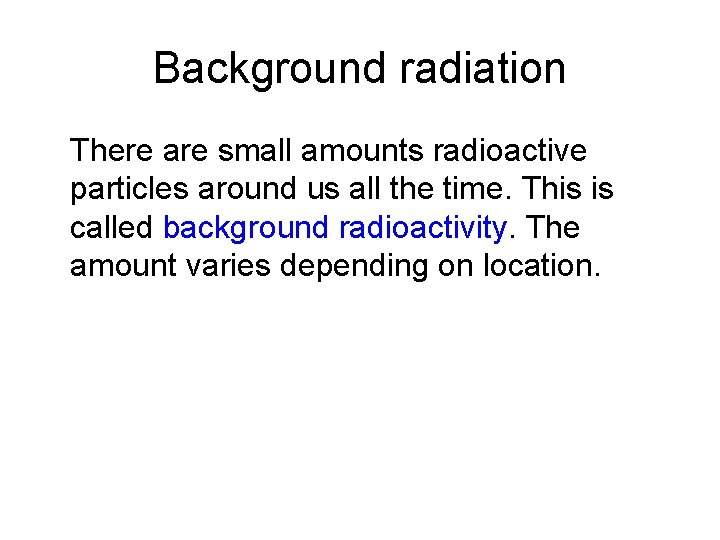 Background radiation

There are small amounts radioactive particles around us all the time. This is called background radioactivity. The amount varies depending on location.